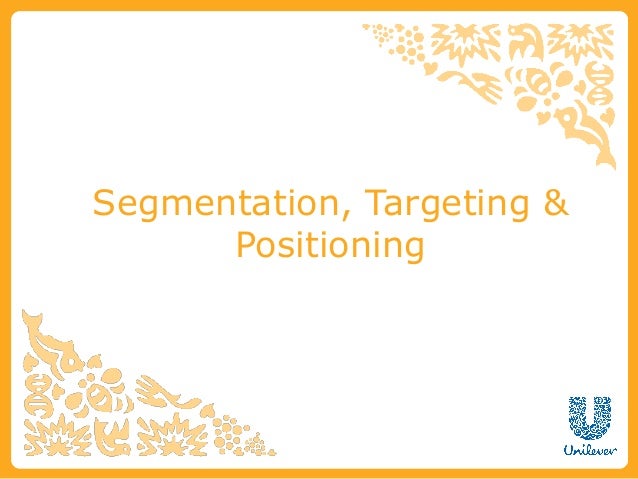 Segmentation, Targeting & Positioning

Unilever